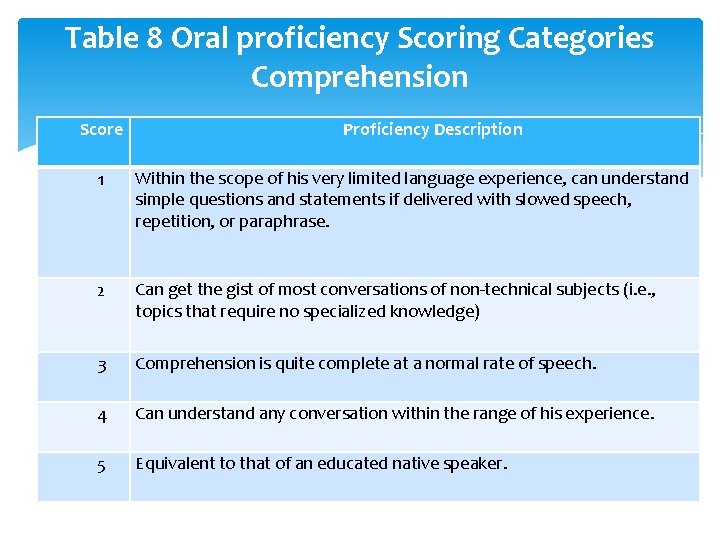 Table 8 Oral proficiency Scoring Categories Comprehension

| Score | Proficiency Description |
|---|---|
| 1 | Within the scope of his very limited language experience, can understand simple questions and statements if delivered with slowed speech, repetition, or paraphrase. |
| 2 | Can get the gist of most conversations of non-technical subjects (i.e., topics that require no specialized knowledge) |
| 3 | Comprehension is quite complete at a normal rate of speech. |
| 4 | Can understand any conversation within the range of his experience. |
| 5 | Equivalent to that of an educated native speaker. |